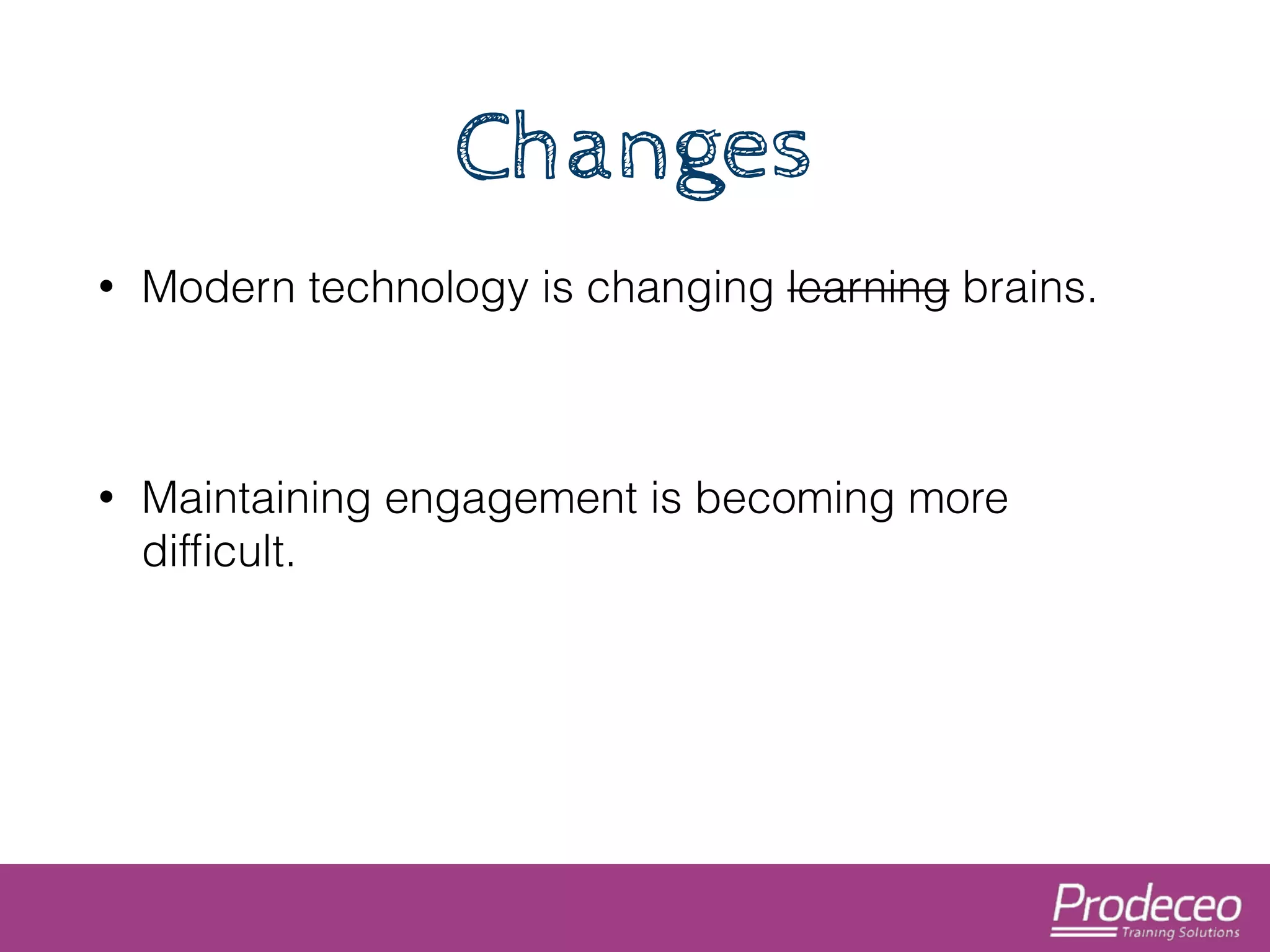 Changes

• Modern technology is changing ~~learning~~ brains.

• Maintaining engagement is becoming more difficult.

Prodeceo
Training Solutions